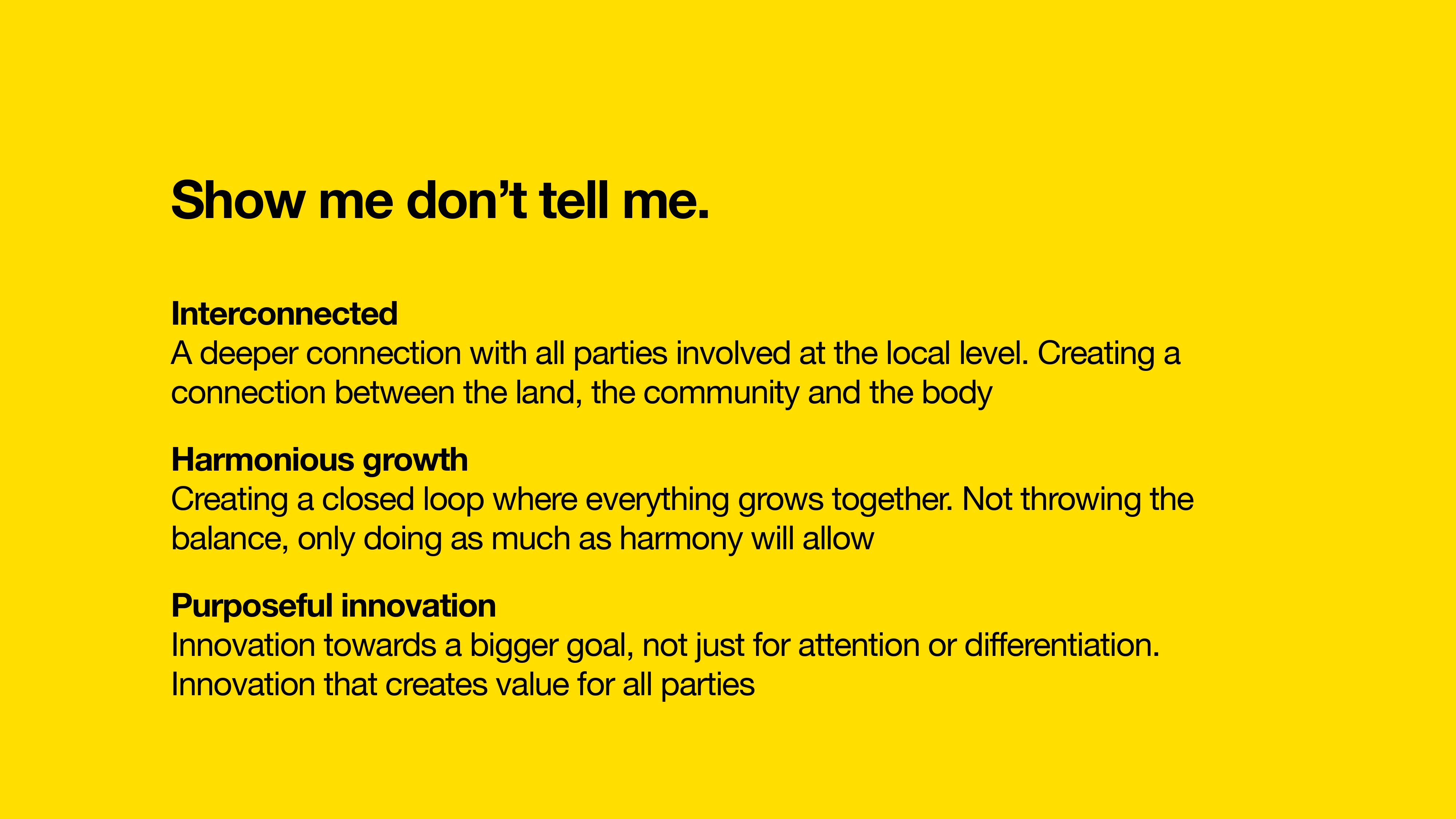 Show me don’t tell me.

Interconnected
A deeper connection with all parties involved at the local level. Creating a connection between the land, the community and the body

Harmonious growth
Creating a closed loop where everything grows together. Not throwing the balance, only doing as much as harmony will allow

Purposeful innovation
Innovation towards a bigger goal, not just for attention or differentiation. Innovation that creates value for all parties